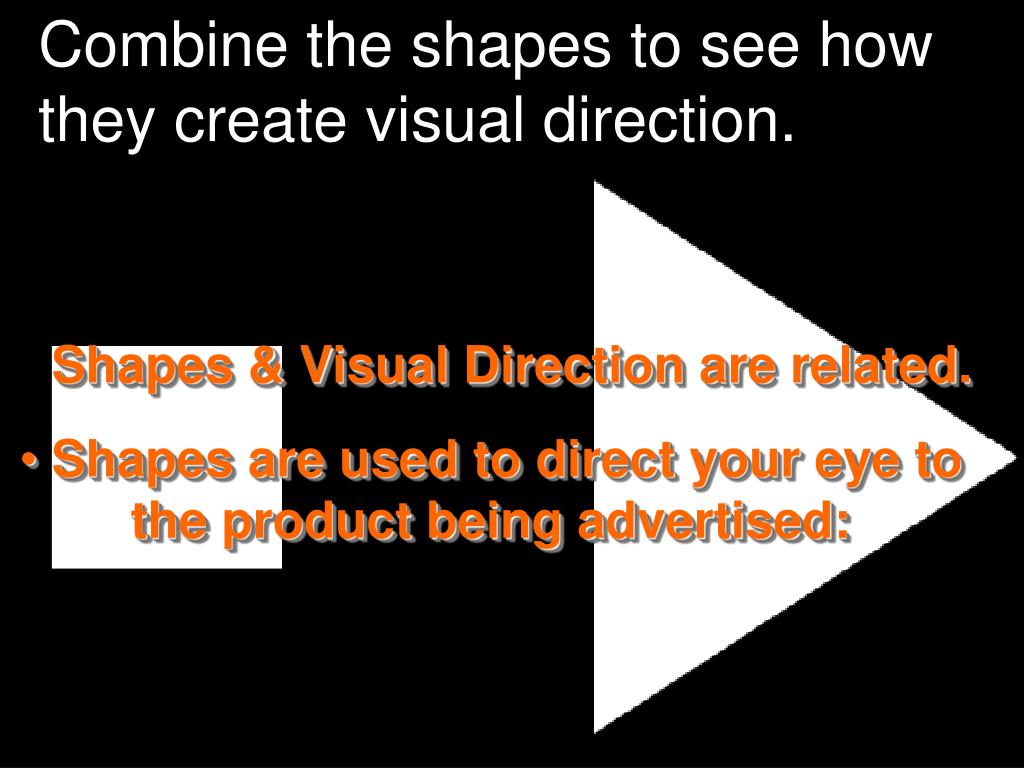 Combine the shapes to see how they create visual direction.

Shapes & Visual Direction are related.

• Shapes are used to direct your eye to the product being advertised: